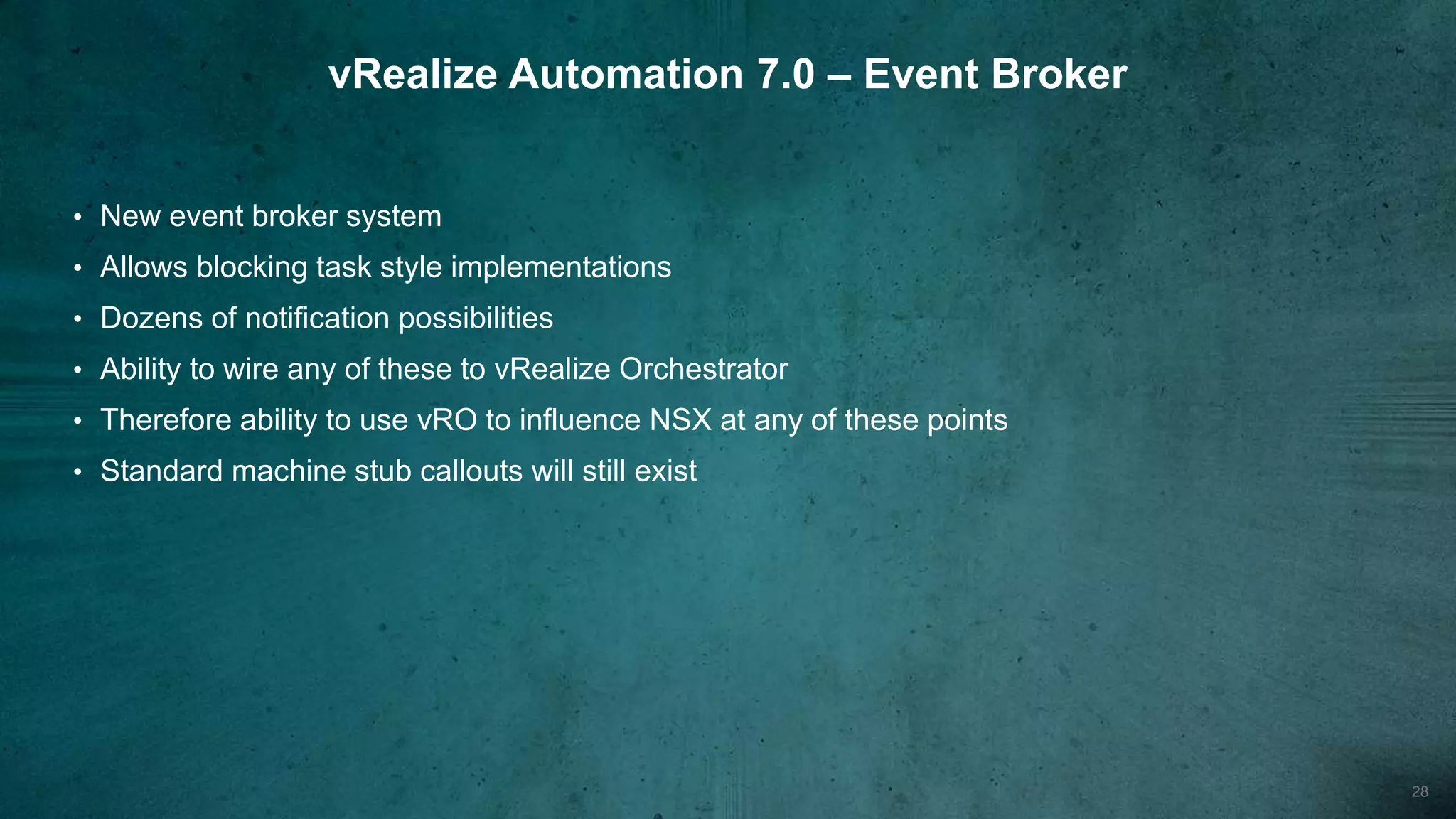 vRealize Automation 7.0 – Event Broker

• New event broker system
• Allows blocking task style implementations
• Dozens of notification possibilities
• Ability to wire any of these to vRealize Orchestrator
• Therefore ability to use vRO to influence NSX at any of these points
• Standard machine stub callouts will still exist

28